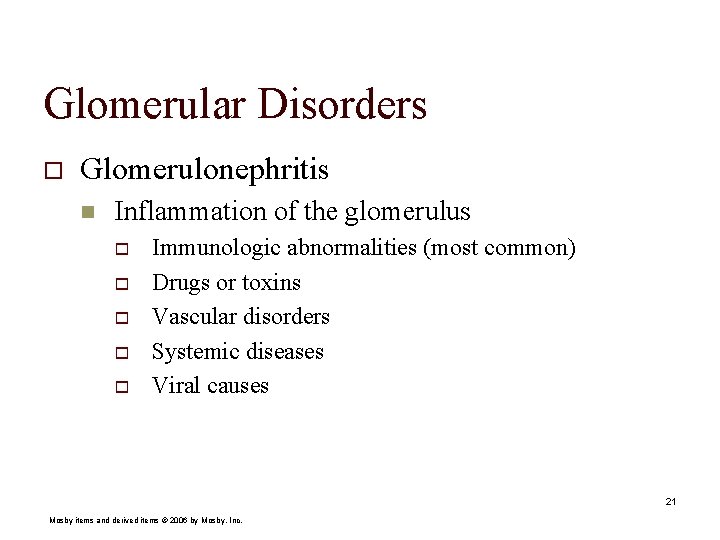 Glomerular Disorders

Glomerulonephritis

Inflammation of the glomerulus

Immunologic abnormalities (most common)

Drugs or toxins

Vascular disorders

Systemic diseases

Viral causes

21

Mosby items and derived items © 2006 by Mosby, Inc.